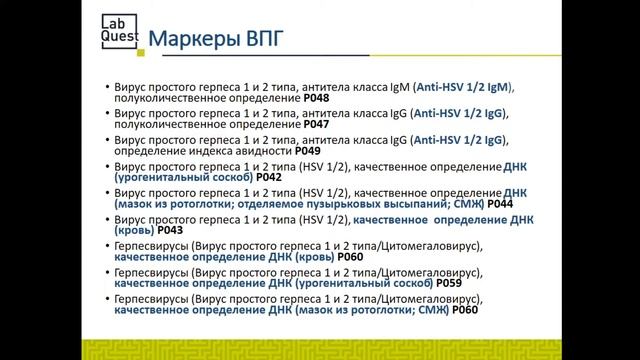 Lab Quest

Маркеры ВПГ

• Вирус простого герпеса 1 и 2 типа, антитела класса IgM (Anti-HSV 1/2 IgM), полуколичественное определение P048
• Вирус простого герпеса 1 и 2 типа, антитела класса IgG (Anti-HSV 1/2 IgG), полуколичественное определение P047
• Вирус простого герпеса 1 и 2 типа, антитела класса IgG (Anti-HSV 1/2 IgG), определение индекса авидности P049
• Вирус простого герпеса 1 и 2 типа (HSV 1/2), качественное определение ДНК (урогенитальный соскоб) P042
• Вирус простого герпеса 1 и 2 типа (HSV 1/2), качественное определение ДНК (мазок из ротоглотки; отделяемое пузырьковых высыпаний; СМЖ) P044
• Вирус простого герпеса 1 и 2 типа (HSV 1/2), качественное определение ДНК (кровь) P043
• Герпесвирусы (Вирус простого герпеса 1 и 2 типа/Цитомегаловирус), качественное определение ДНК (кровь) P060
• Герпесвирусы (Вирус простого герпеса 1 и 2 типа/Цитомегаловирус), качественное определение ДНК (урогенитальный соскоб) P059
• Герпесвирусы (Вирус простого герпеса 1 и 2 типа/Цитомегаловирус), качественное определение ДНК (мазок из ротоглотки; СМЖ) P060